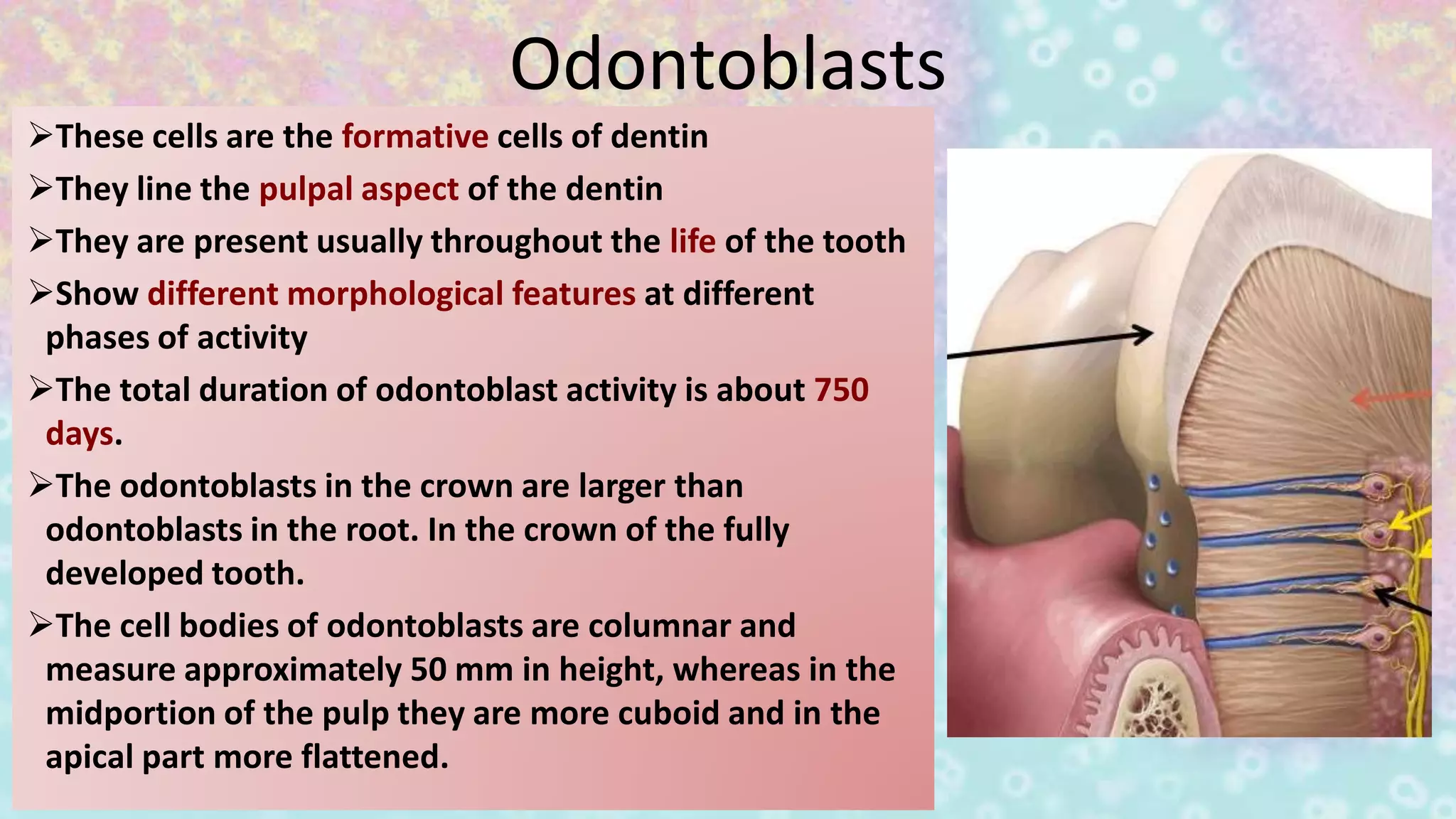 Odontoblasts

➢These cells are the formative cells of dentin

➢They line the pulpal aspect of the dentin

➢They are present usually throughout the life of the tooth

➢Show different morphological features at different phases of activity

➢The total duration of odontoblast activity is about 750 days.

➢The odontoblasts in the crown are larger than odontoblasts in the root. In the crown of the fully developed tooth.

➢The cell bodies of odontoblasts are columnar and measure approximately 50 mm in height, whereas in the midportion of the pulp they are more cuboid and in the apical part more flattened.